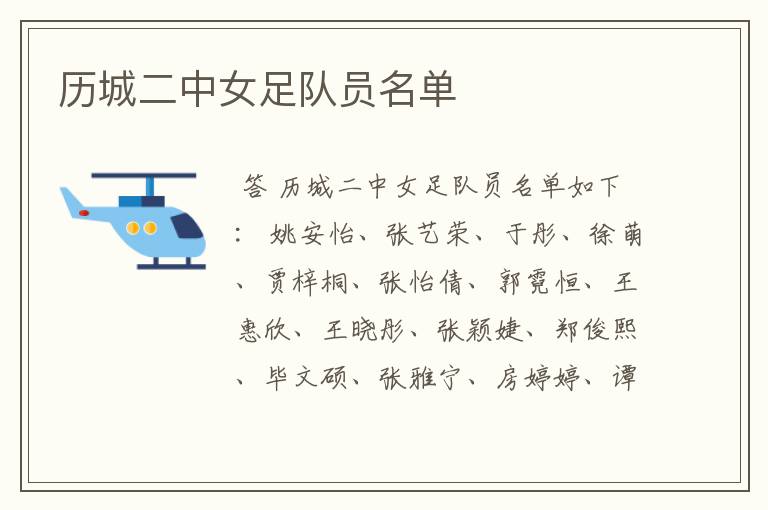 历城二中女足队员名单

答 历城二中女足队员名单如下：姚安怡、张艺荣、于彤、徐萌、贾梓桐、张怡倩、郭霓恒、王惠欣、王晓彤、张颖婕、郑俊熙、毕文硕、张雅宁、房婷婷、谭